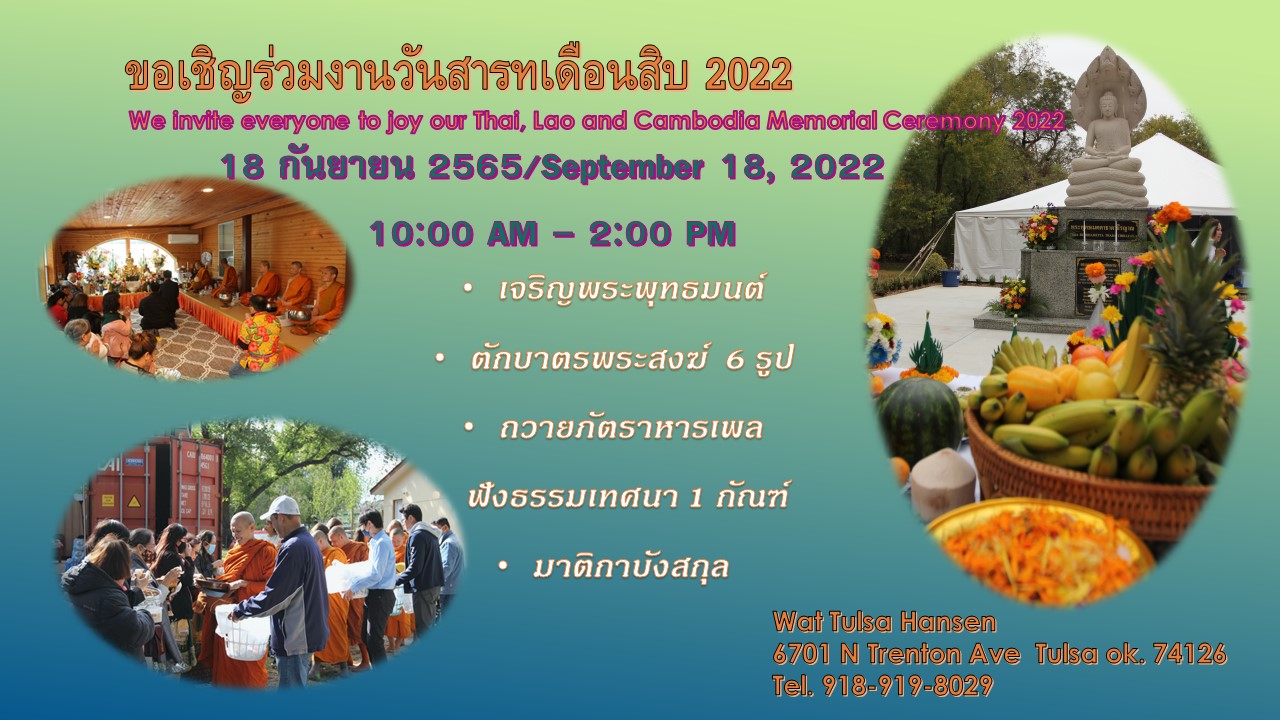 ขอเชิญร่วมงานวันสารทเดือนสิบ 2022

We invite everyone to joy our Thai, Lao and Cambodia Memorial Ceremony 2022

18 กันยายน 2565/September 18, 2022

10:00 AM – 2:00 PM

• เจริญพระพุทธมนต์

• ตักบาตรพระสงฆ์ 6 รูป

• ถวายภัตราหารเพล

ฟังธรรมเทศนา 1 กัณฑ์

• มาติกาบังสกุล

Wat Tulsa Hansen
6701 N Trenton Ave Tulsa ok. 74126
Tel. 918-919-8029